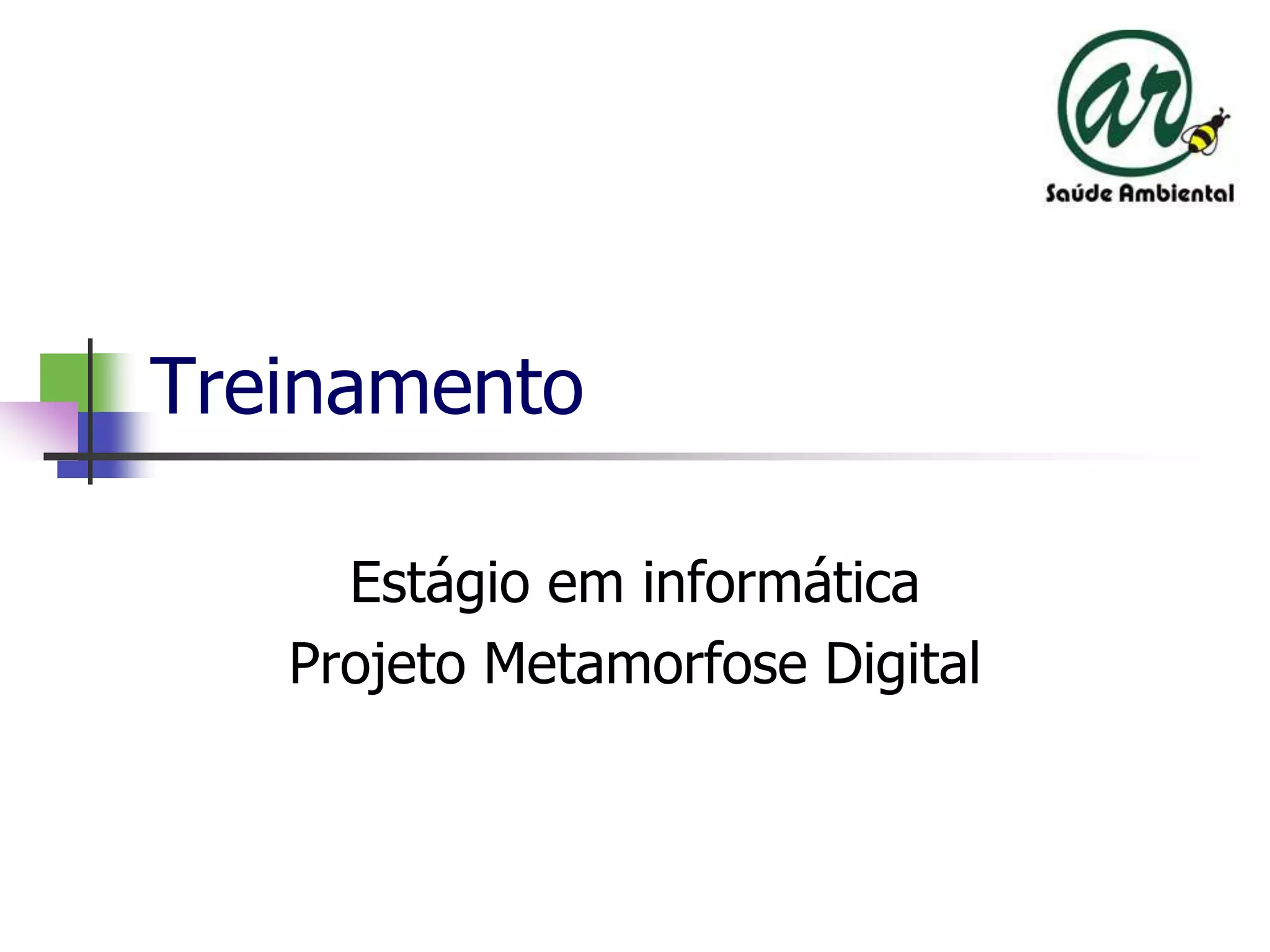 ar
Saúde Ambiental

Treinamento

Estágio em informática
Projeto Metamorfose Digital